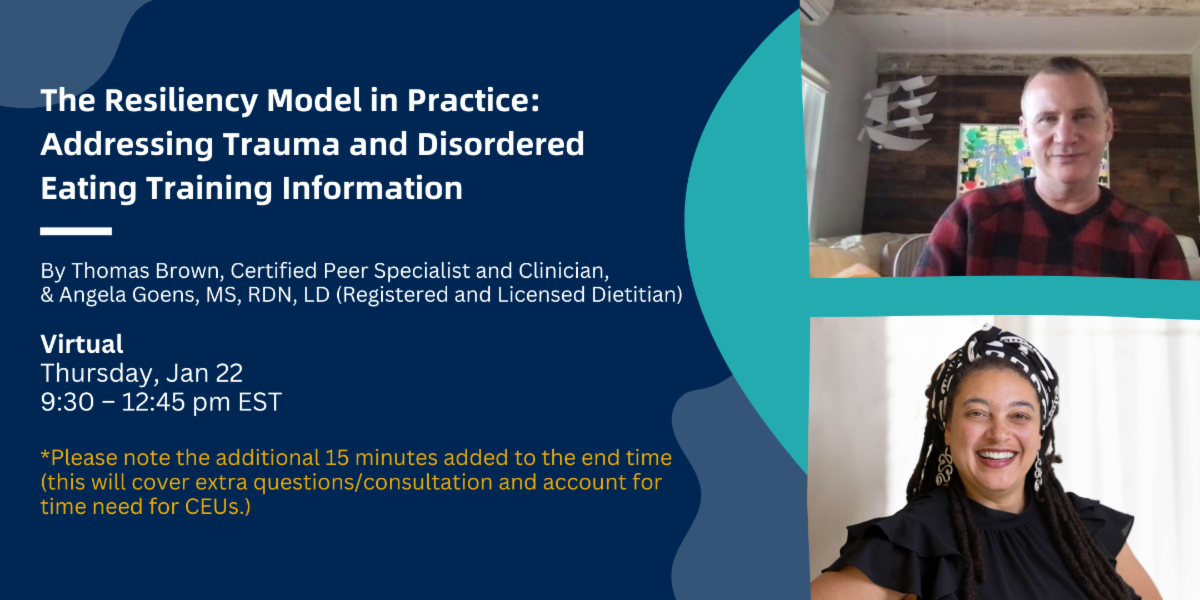 The Resiliency Model in Practice: Addressing Trauma and Disordered Eating Training Information

By Thomas Brown, Certified Peer Specialist and Clinician, & Angela Goens, MS, RDN, LD (Registered and Licensed Dietitian)

Virtual
Thursday, Jan 22
9:30 – 12:45 pm EST

*Please note the additional 15 minutes added to the end time (this will cover extra questions/consultation and account for time need for CEUs.)